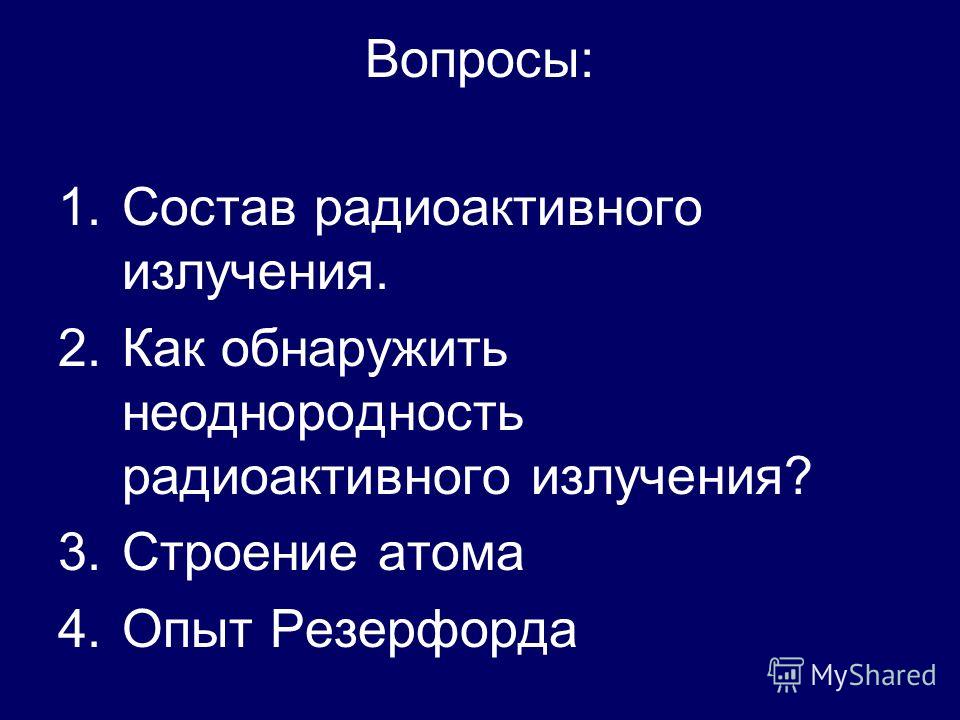 Вопросы:

1. Состав радиоактивного излучения.
2. Как обнаружить неоднородность радиоактивного излучения?
3. Строение атома
4. Опыт Резерфорда

MyShared